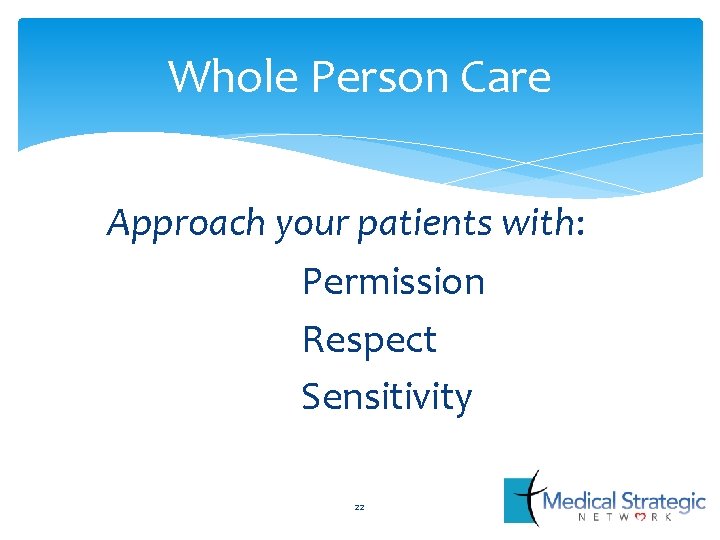 Whole Person Care

Approach your patients with:

Permission

Respect

Sensitivity

22

Medical Strategic
NETWORK